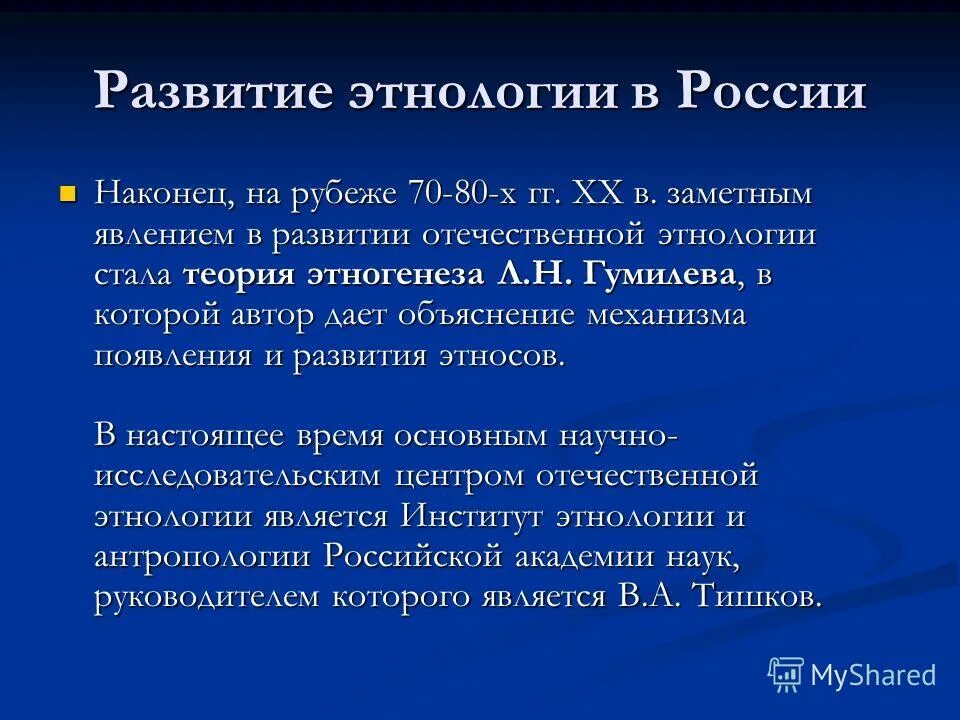 Развитие этнологии в России

Наконец, на рубеже 70-80-х гг. XX в. заметным явлением в развитии отечественной этнологии стала теория этногенеза Л.Н. Гумилева, в которой автор дает объяснение механизма появления и развития этносов.

В настоящее время основным научно-исследовательским центром отечественной этнологии является Институт этнологии и антропологии Российской академии наук, руководителем которого является В.А. Тишков.

MyShared